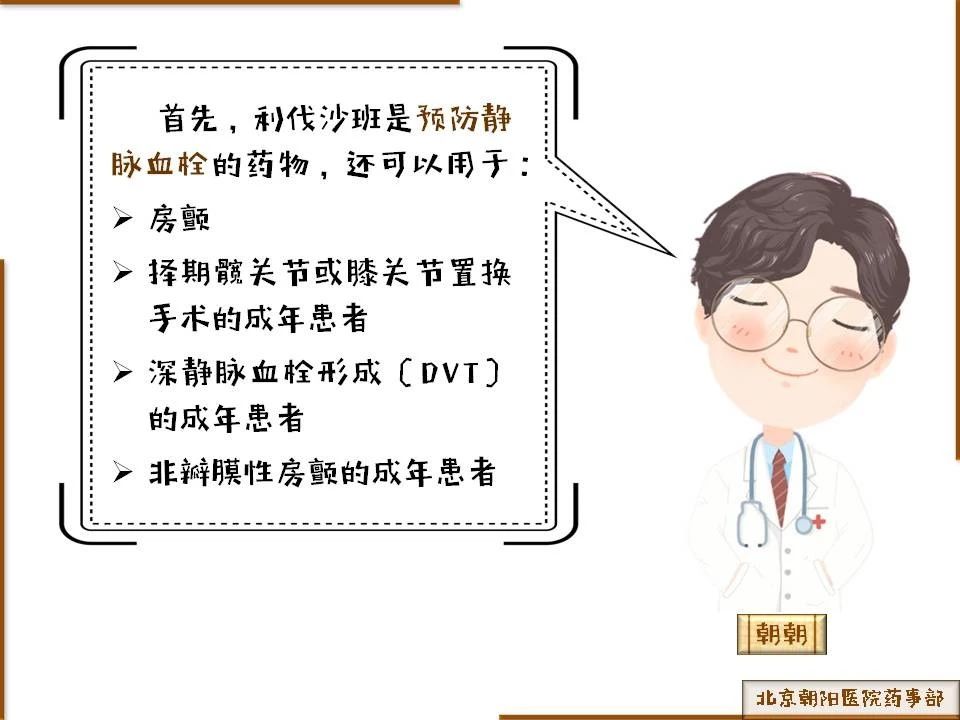 首先，利伐沙班是预防静脉血栓的药物，还可以用于：

➢ 房颤

➢ 择期髋关节或膝关节置换手术的成年患者

➢ 深静脉血栓形成（DVT）的成年患者

➢ 非瓣膜性房颤的成年患者

朝朝

北京朝阳医院药事部